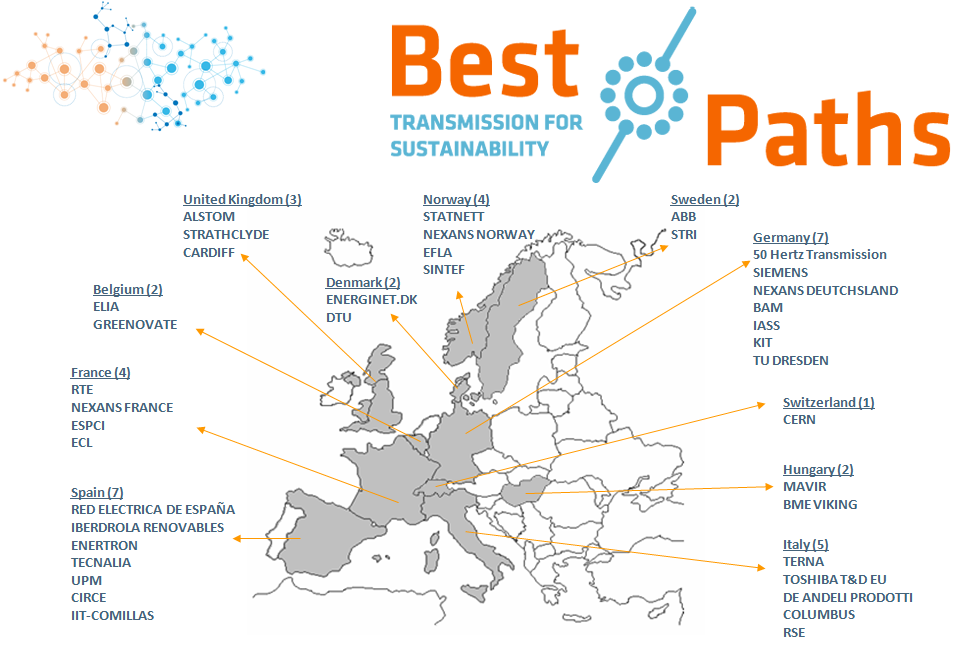 Best Paths
TRANSMISSION FOR SUSTAINABILITY

United Kingdom (3)
ALSTOM
STRATHCLYDE
CARDIFF

Norway (4)
STATNETT
NEXANS NORWAY
EFLA
SINTEF

Sweden (2)
ABB
STRI

Germany (7)
50 Hertz Transmission
SIEMENS
NEXANS DEUTCHSLAND
BAM
IASS
KIT
TU DRESDEN

Belgium (2)
ELIA
GREENOVATE

Denmark (2)
ENERGINET.DK
DTU

France (4)
RTE
NEXANS FRANCE
ESPCI
ECL

Switzerland (1)
CERN

Hungary (2)
MAVIR
BME VIKING

Spain (7)
RED ELECTRICA DE ESPAÑA
IBERDROLA RENOVABLES
ENERTRON
TECNALIA
UPM
CIRCE
IIT-COMILLAS

Italy (5)
TERNA
TOSHIBA T&D EU
DE ANDELI PRODOTTI
COLUMBUS
RSE